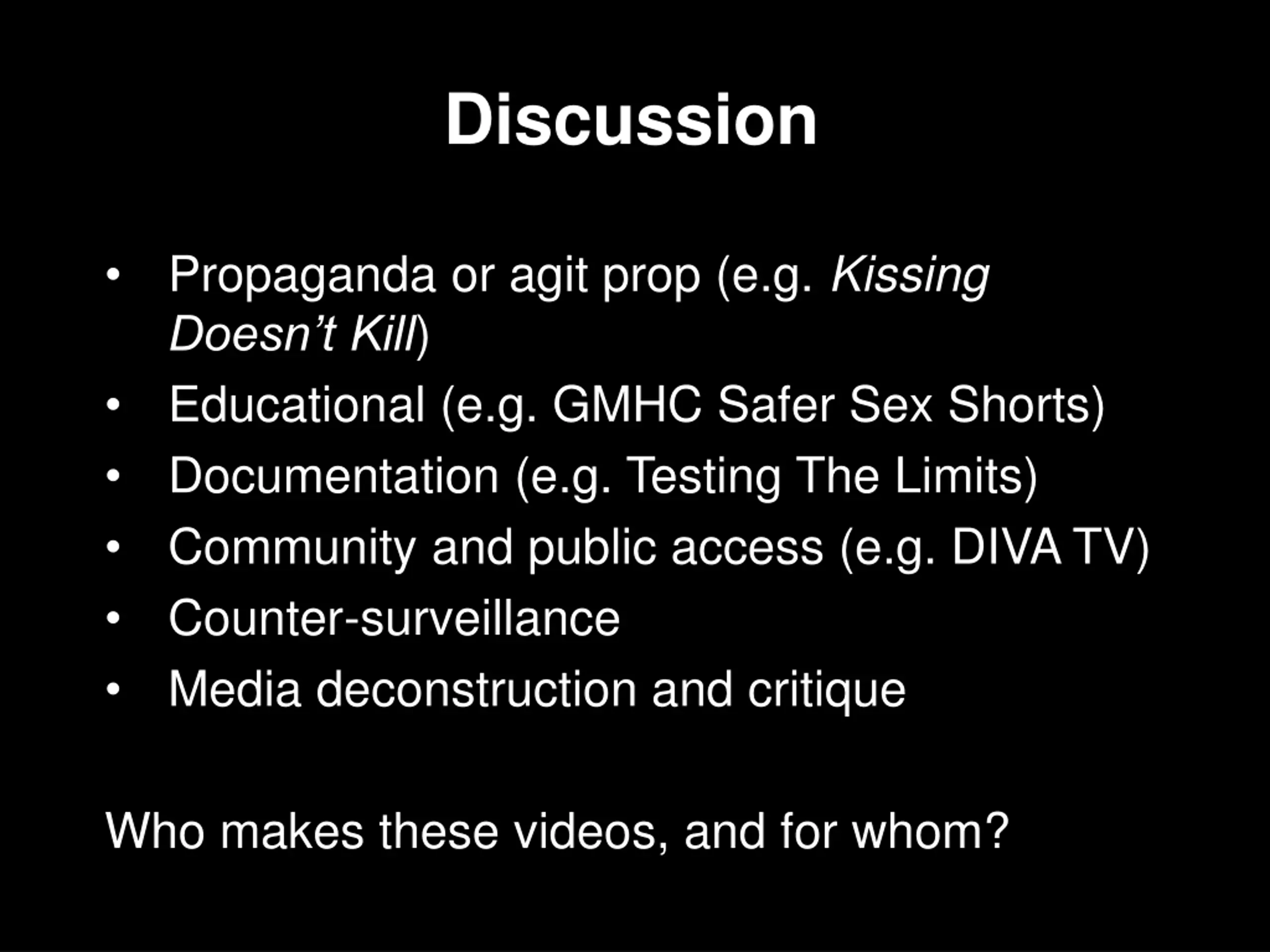 Discussion

• Propaganda or agit prop (e.g. Kissing Doesn't Kill)
• Educational (e.g. GMHC Safer Sex Shorts)
• Documentation (e.g. Testing The Limits)
• Community and public access (e.g. DIVA TV)
• Counter-surveillance
• Media deconstruction and critique

Who makes these videos, and for whom?